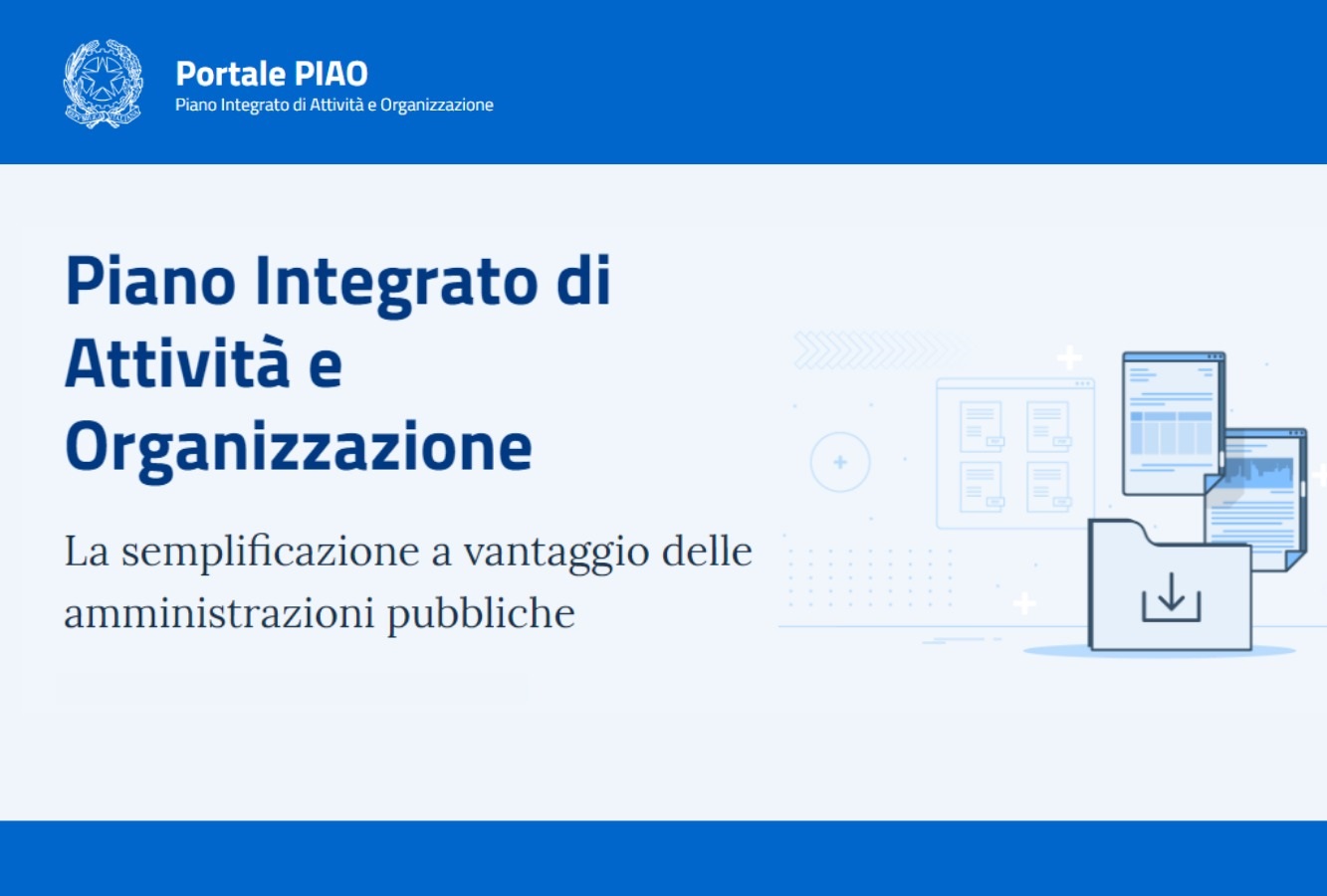 Portale PIAO
Piano Integrato di Attività e Organizzazione

Piano Integrato di Attività e Organizzazione

La semplificazione a vantaggio delle amministrazioni pubbliche